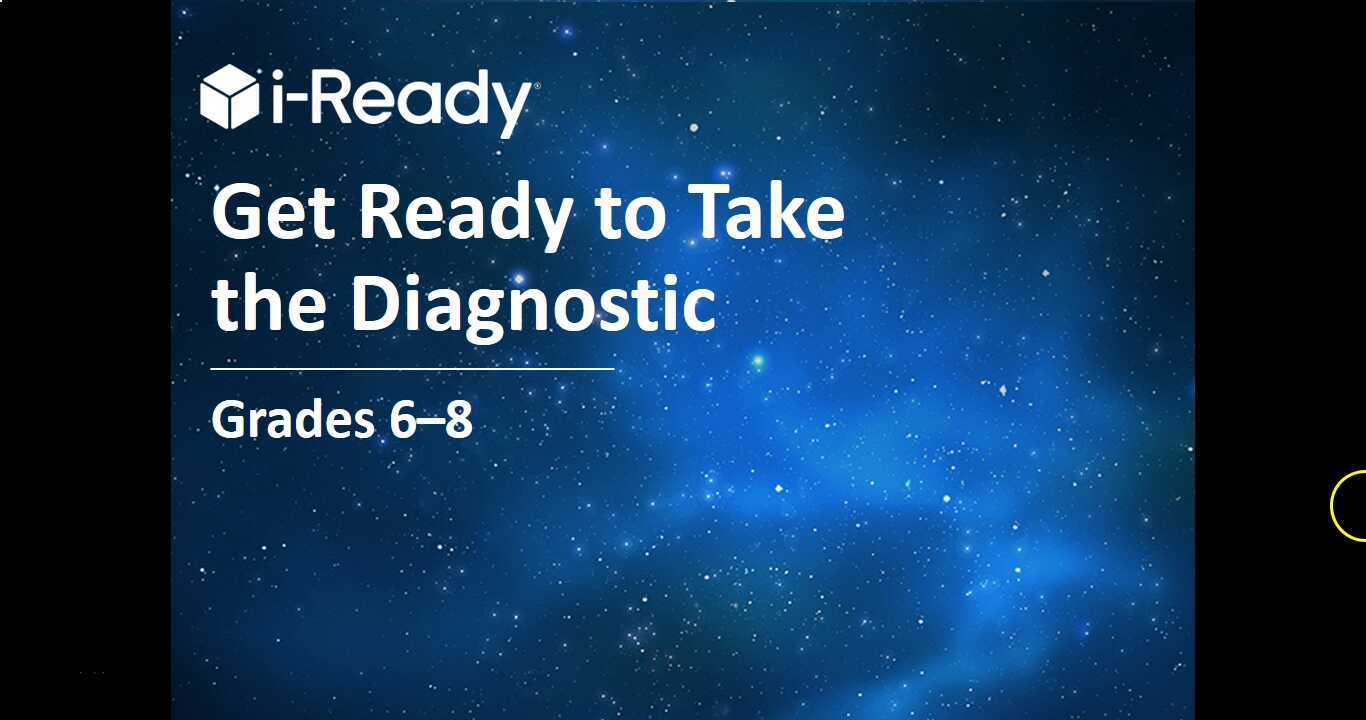 i-Ready®

Get Ready to Take the Diagnostic

Grades 6–8